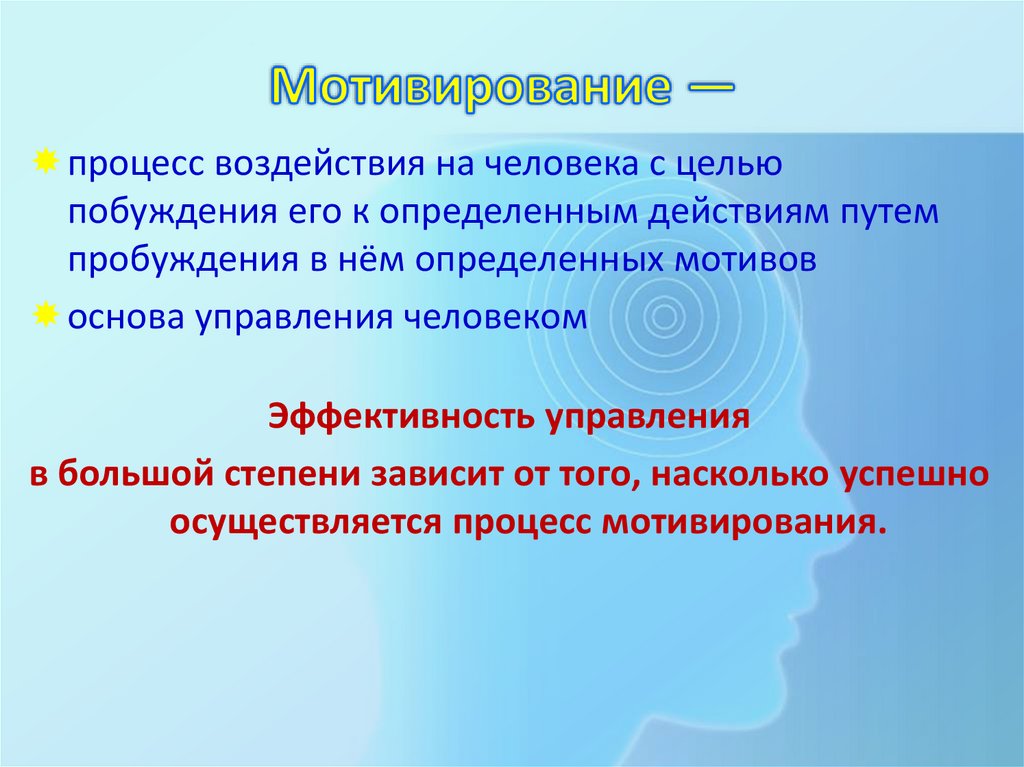 Мотивирование —

процесс воздействия на человека с целью побуждения его к определенным действиям путем пробуждения в нём определенных мотивов

основа управления человеком

Эффективность управления

в большой степени зависит от того, насколько успешно осуществляется процесс мотивирования.